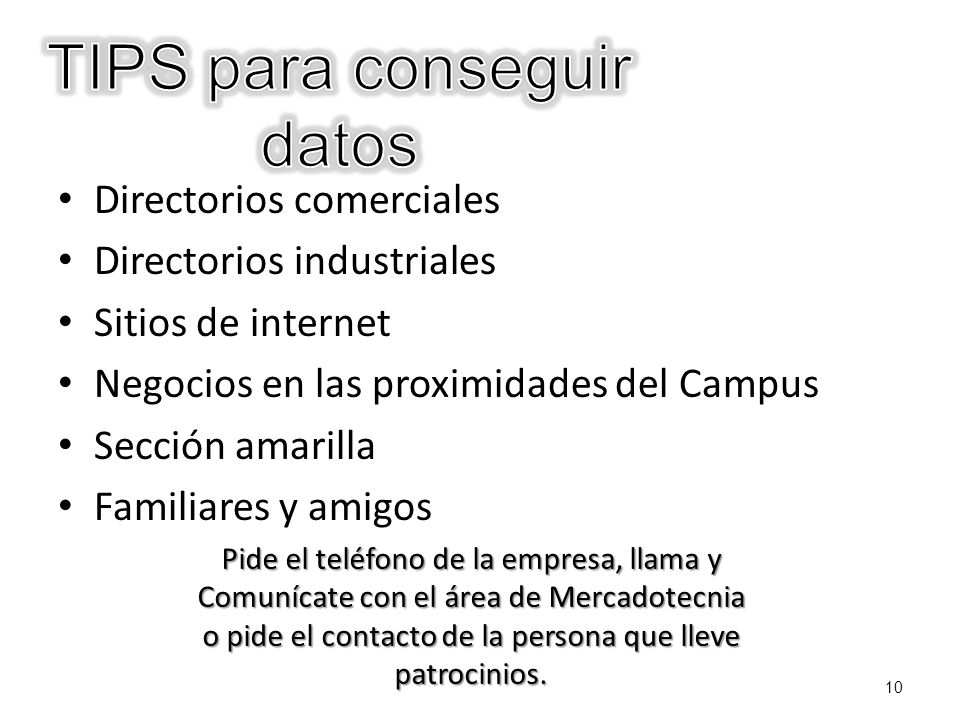 TIPS para conseguir datos

• Directorios comerciales
• Directorios industriales
• Sitios de internet
• Negocios en las proximidades del Campus
• Sección amarilla
• Familiares y amigos

Pide el teléfono de la empresa, llama y Comunícate con el área de Mercadotecnia o pide el contacto de la persona que lleve patrocinios.

10